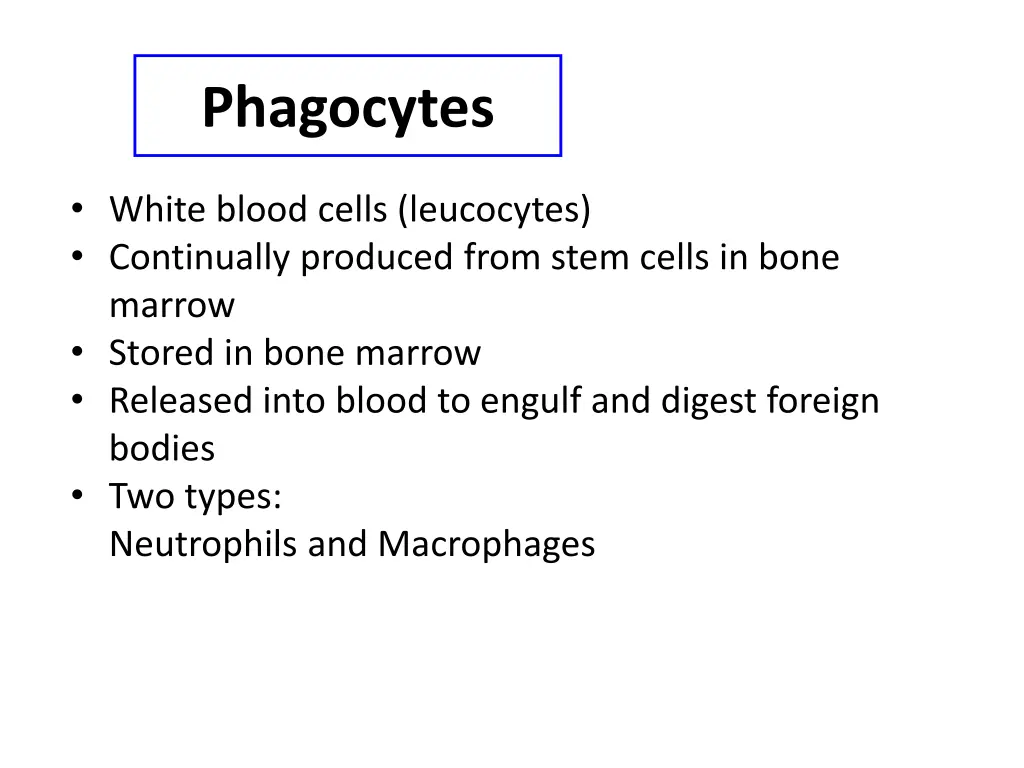 Phagocytes

• White blood cells (leucocytes)
• Continually produced from stem cells in bone marrow
• Stored in bone marrow
• Released into blood to engulf and digest foreign bodies
• Two types:
Neutrophils and Macrophages